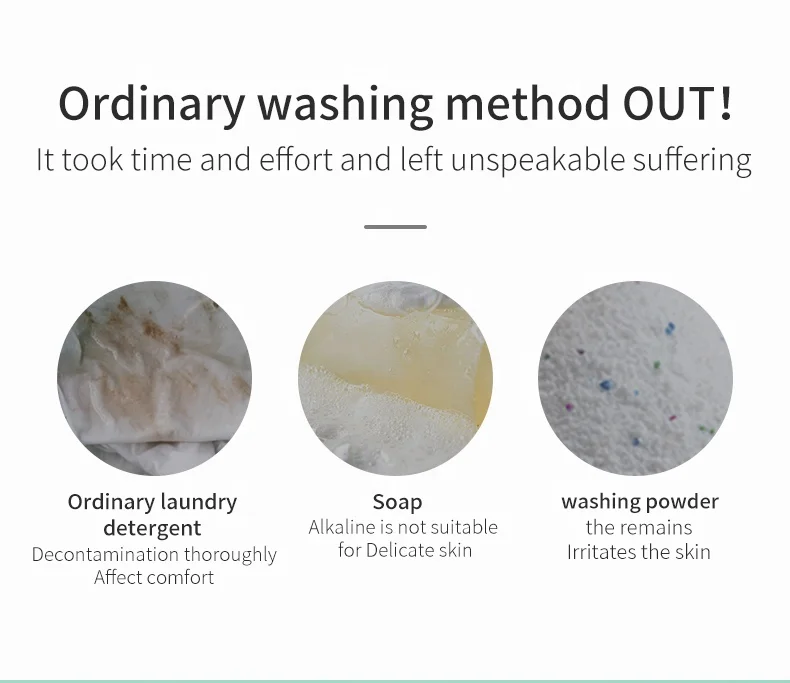 Ordinary washing method OUT!
It took time and effort and left unspeakable suffering

Ordinary laundry detergent
Decontamination thoroughly
Affect comfort

Soap
Alkaline is not suitable for Delicate skin

washing powder
the remains
Irritates the skin